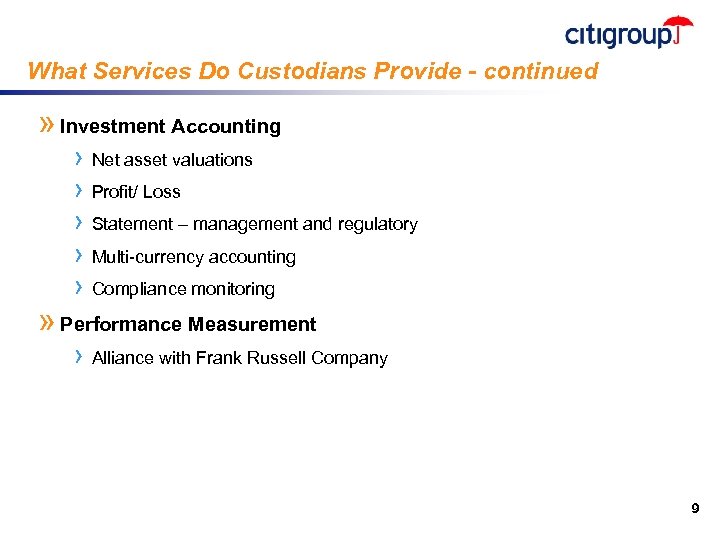 citigroup

What Services Do Custodians Provide - continued

» Investment Accounting

› Net asset valuations

› Profit/ Loss

› Statement – management and regulatory

› Multi-currency accounting

› Compliance monitoring

» Performance Measurement

› Alliance with Frank Russell Company

9